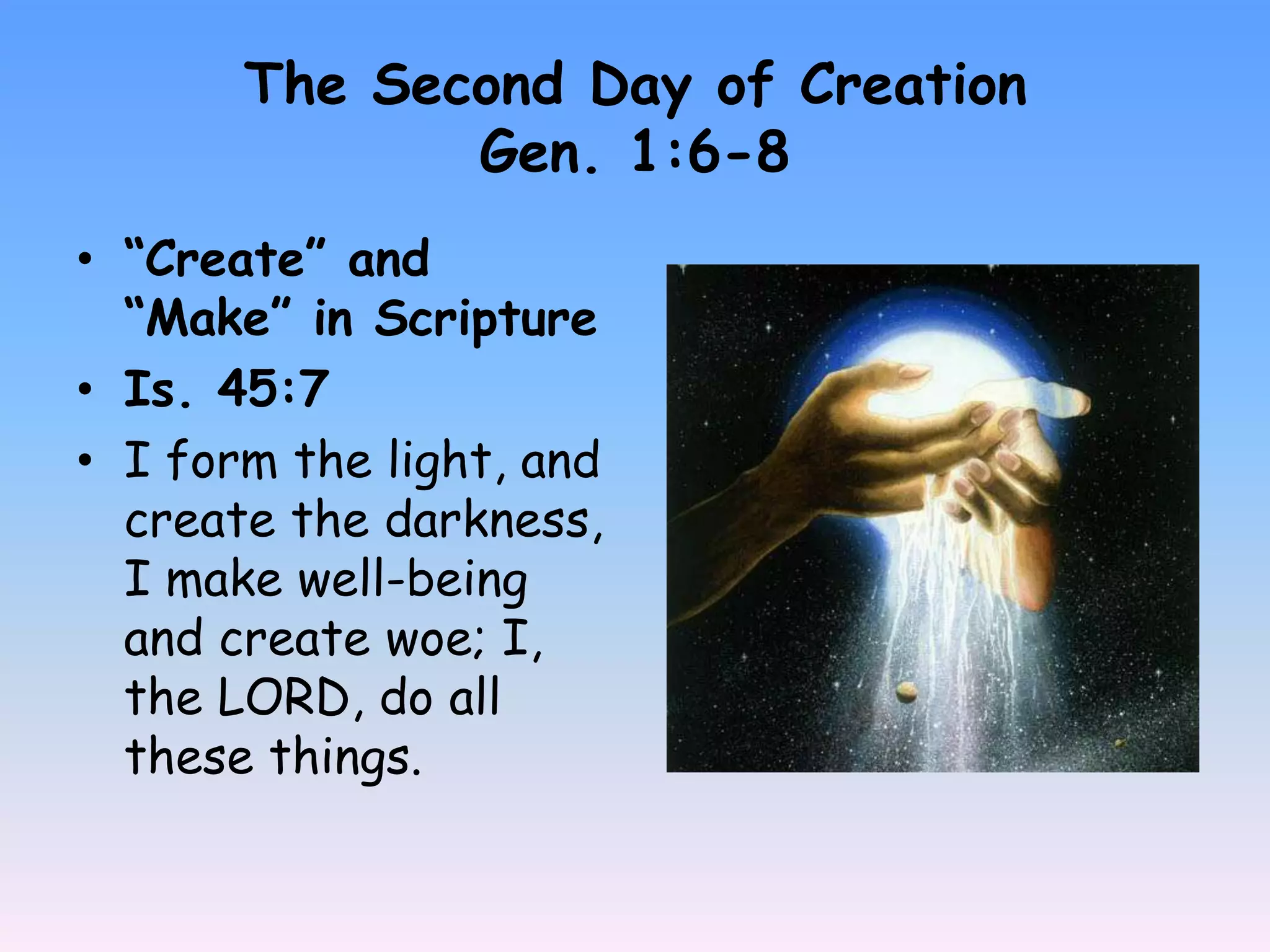 The Second Day of Creation
Gen. 1:6-8

• “Create” and “Make” in Scripture
• Is. 45:7
• I form the light, and create the darkness, I make well-being and create woe; I, the LORD, do all these things.